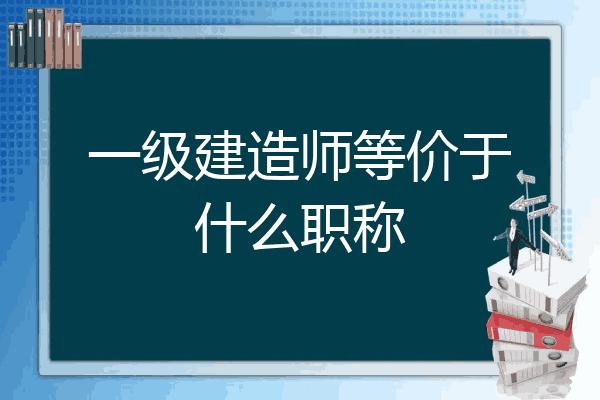 一级建造师等价于什么职称